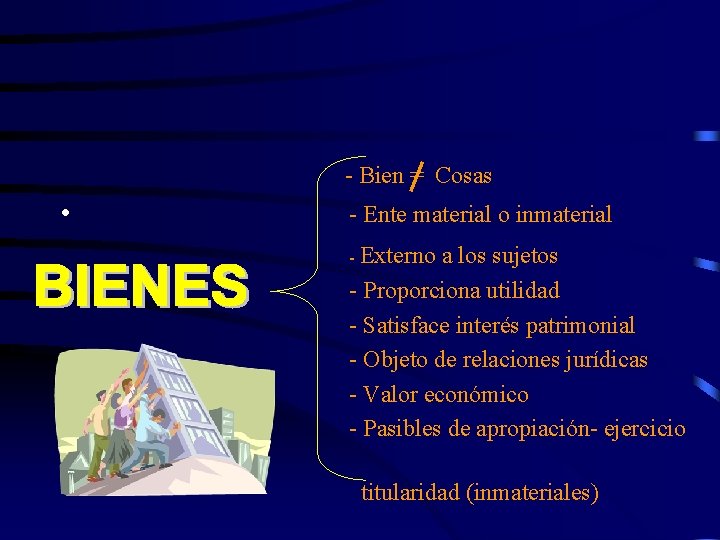 •

BIENES

- Bien $\neq$ Cosas
- Ente material o inmaterial
- Externo a los sujetos
- Proporciona utilidad
- Satisface interés patrimonial
- Objeto de relaciones jurídicas
- Valor económico
- Pasibles de apropiación- ejercicio titularidad (inmateriales)